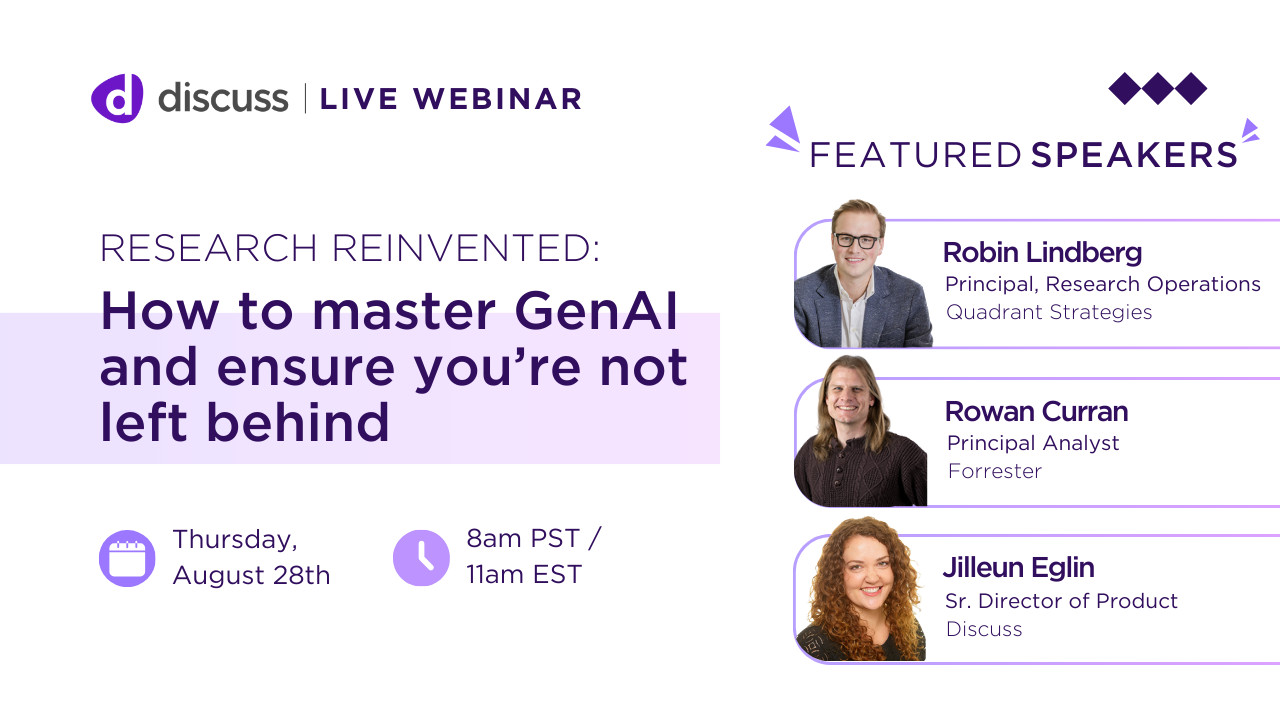 discuss | LIVE WEBINAR

RESEARCH REINVENTED:

How to master GenAI and ensure you're not left behind

Thursday, August 28th

8am PST / 11am EST

FEATURED SPEAKERS

Robin Lindberg
Principal, Research Operations
Quadrant Strategies

Rowan Curran
Principal Analyst
Forrester

Jilleun Eglin
Sr. Director of Product
Discuss